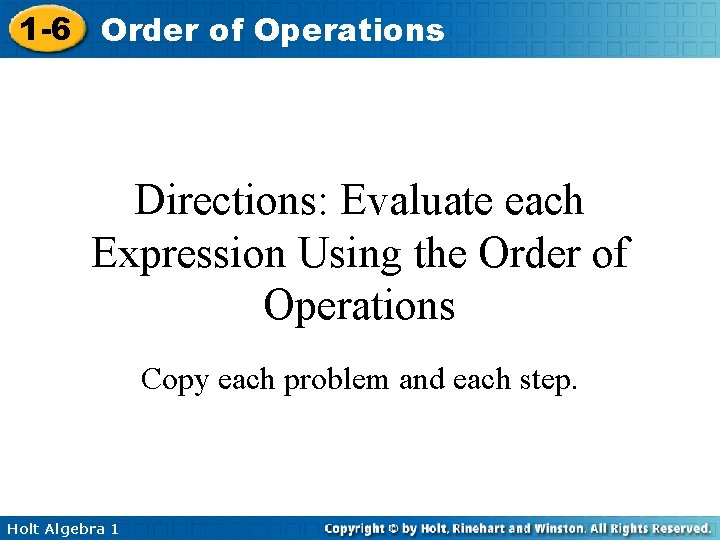 1-6 Order of Operations

Directions: Evaluate each Expression Using the Order of Operations

Copy each problem and each step.

Holt Algebra 1

Copyright © by Holt, Rinehart and Winston. All Rights Reserved.